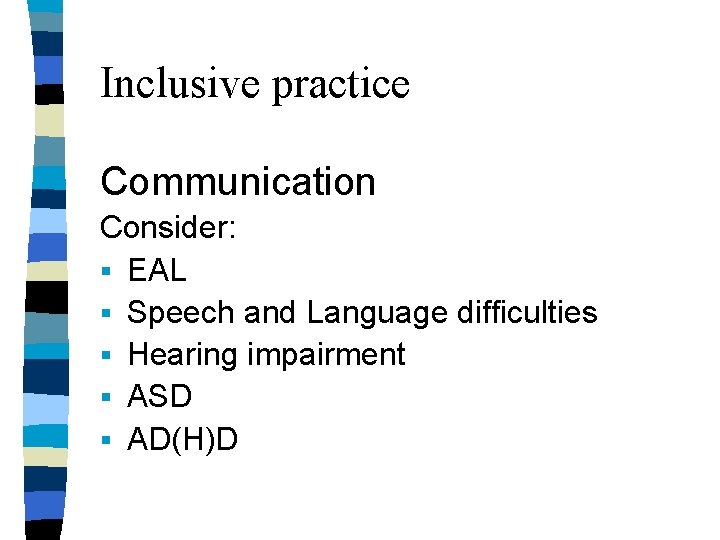 Inclusive practice

Communication
Consider:
- EAL
- Speech and Language difficulties
- Hearing impairment
- ASD
- AD(H)D